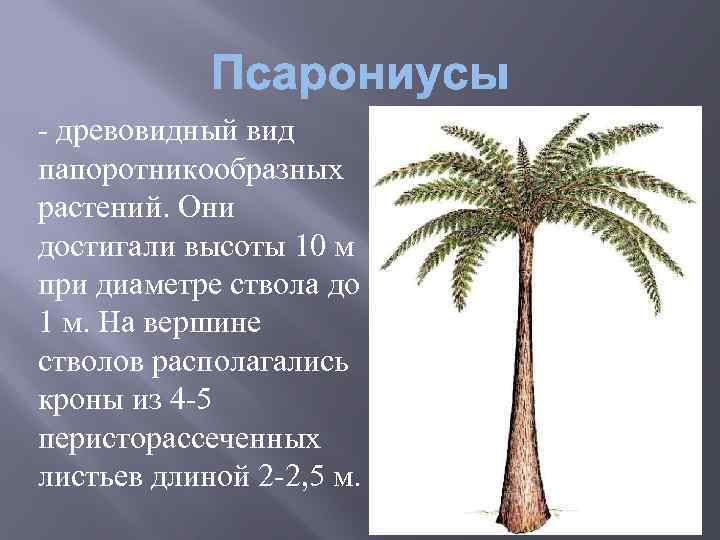 Псарониусы

- древовидный вид папоротникообразных растений. Они достигали высоты 10 м при диаметре ствола до 1 м. На вершине стволов располагались кроны из 4-5 перисторассеченных листьев длиной 2-2,5 м.